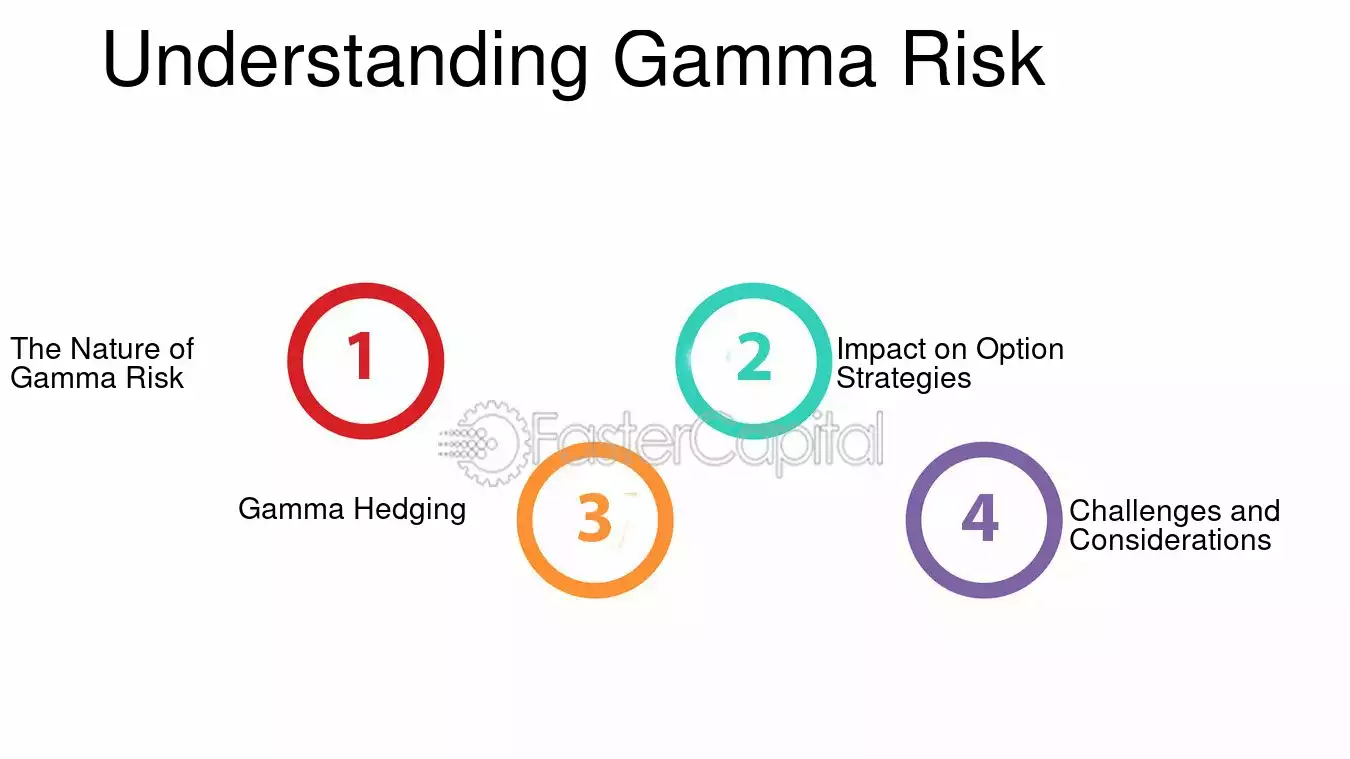 Understanding Gamma Risk

The Nature of Gamma Risk

1

2

Impact on Option Strategies

Gamma Hedging

3

4

Challenges and Considerations

FasterCapital